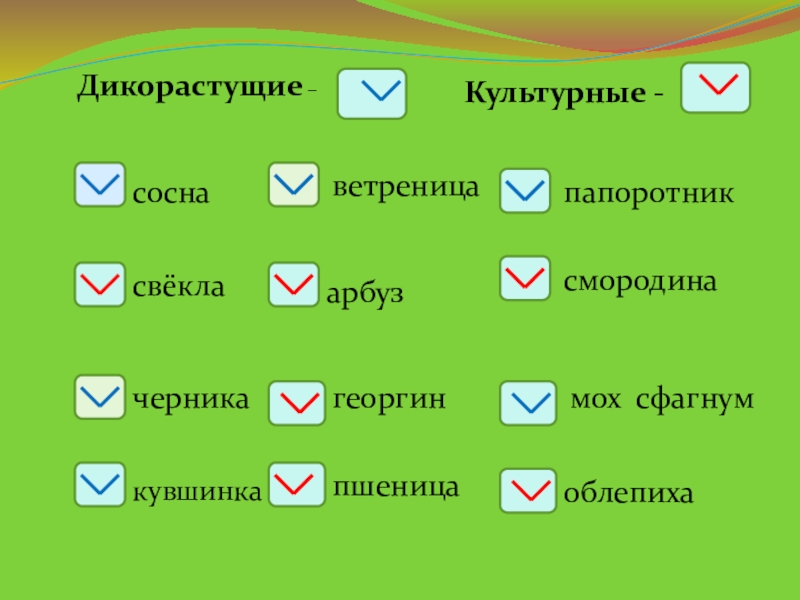 Дикорастущие -

Культурные -

сосна

ветреница

папоротник

свёкла

арбуз

смородина

черника

георгин

мох сфагнум

кувшинка

пшеница

облепиха